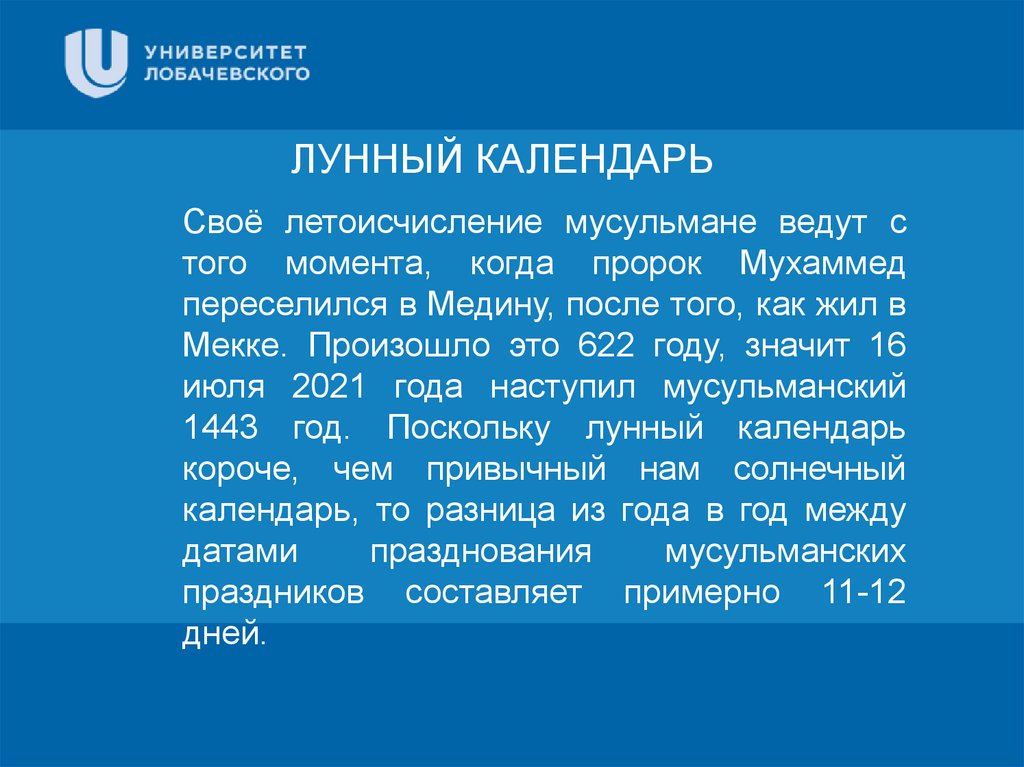 УНИВЕРСИТЕТ
ЛОБАЧЕВСКОГО

ЛУННЫЙ КАЛЕНДАРЬ

Своё летоисчисление мусульмане ведут с того момента, когда пророк Мухаммед переселился в Медину, после того, как жил в Мекке. Произошло это 622 году, значит 16 июля 2021 года наступил мусульманский 1443 год. Поскольку лунный календарь короче, чем привычный нам солнечный календарь, то разница из года в год между датами празднования мусульманских праздников составляет примерно 11-12 дней.